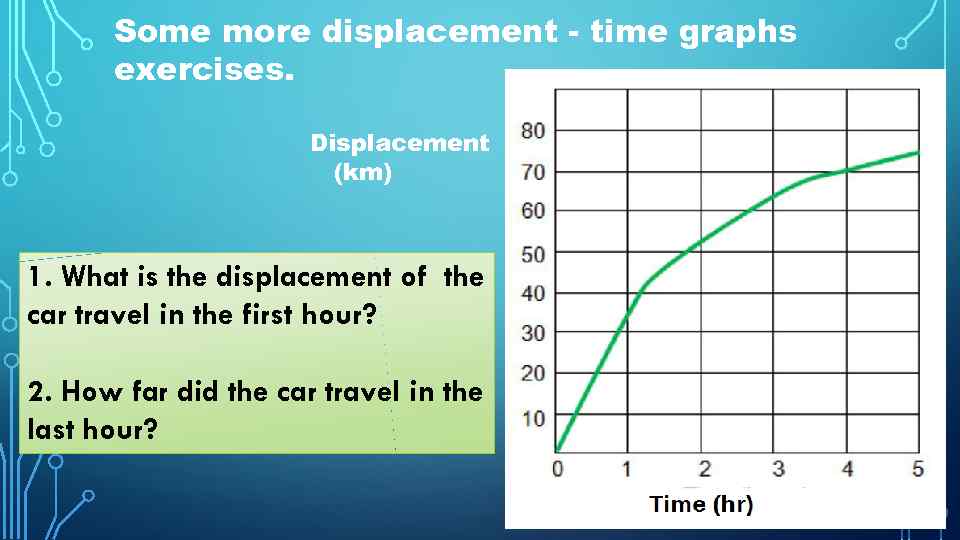 Some more displacement - time graphs exercises.

Displacement (km)

1. What is the displacement of the car travel in the first hour?

2. How far did the car travel in the last hour?

80
70
60
50
40
30
20
10
0
1
2
3
4
5
Time (hr)